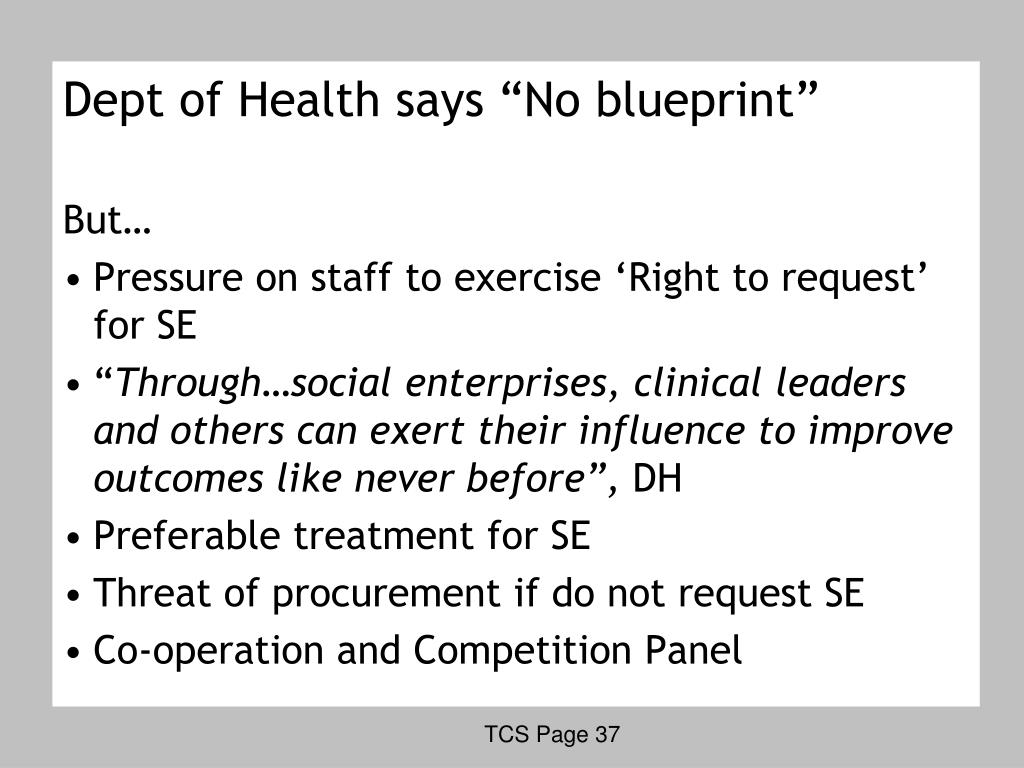 Dept of Health says “No blueprint”

But…

• Pressure on staff to exercise ‘Right to request’ for SE
• “Through…social enterprises, clinical leaders and others can exert their influence to improve outcomes like never before”, DH
• Preferable treatment for SE
• Threat of procurement if do not request SE
• Co-operation and Competition Panel

TCS Page 37